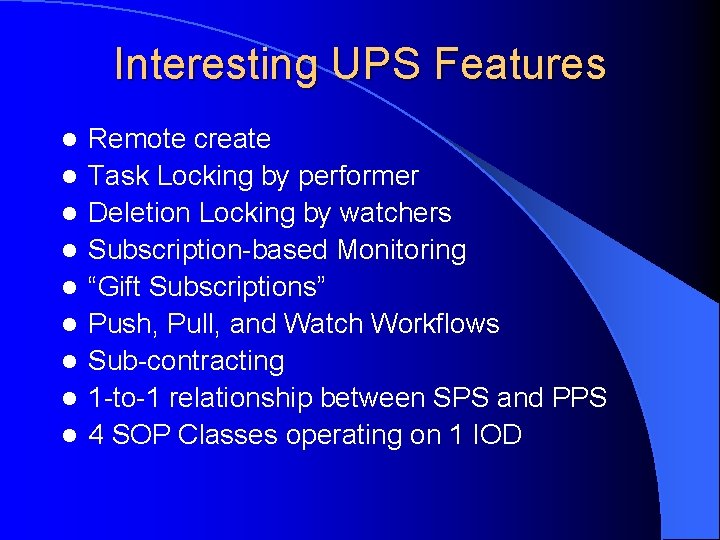 Interesting UPS Features

- Remote create
- Task Locking by performer
- Deletion Locking by watchers
- Subscription-based Monitoring
- “Gift Subscriptions”
- Push, Pull, and Watch Workflows
- Sub-contracting
- 1-to-1 relationship between SPS and PPS
- 4 SOP Classes operating on 1 IOD